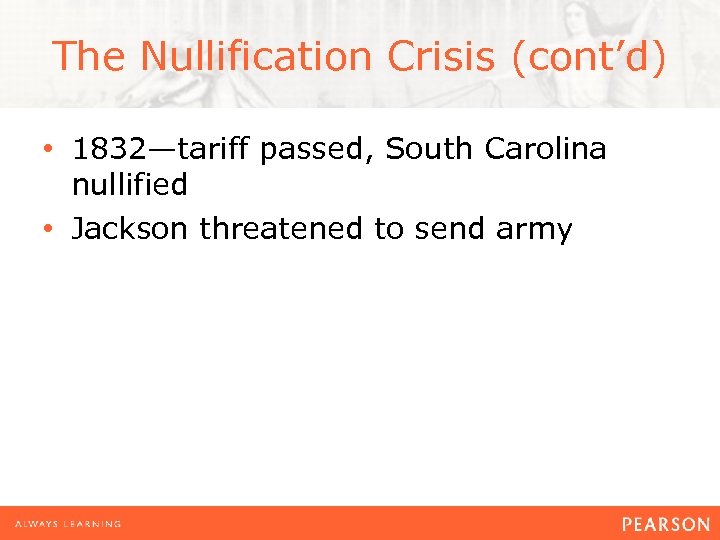 The Nullification Crisis (cont'd)

• 1832—tariff passed, South Carolina nullified
• Jackson threatened to send army

ALWAYS LEARNING

PEARSON